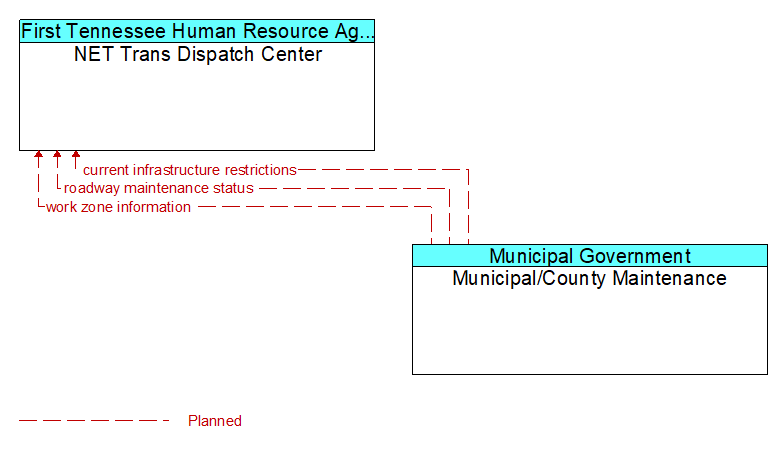 First Tennessee Human Resource Ag...
NET Trans Dispatch Center

current infrastructure restrictions
roadway maintenance status
work zone information

Municipal Government
Municipal/County Maintenance

Planned